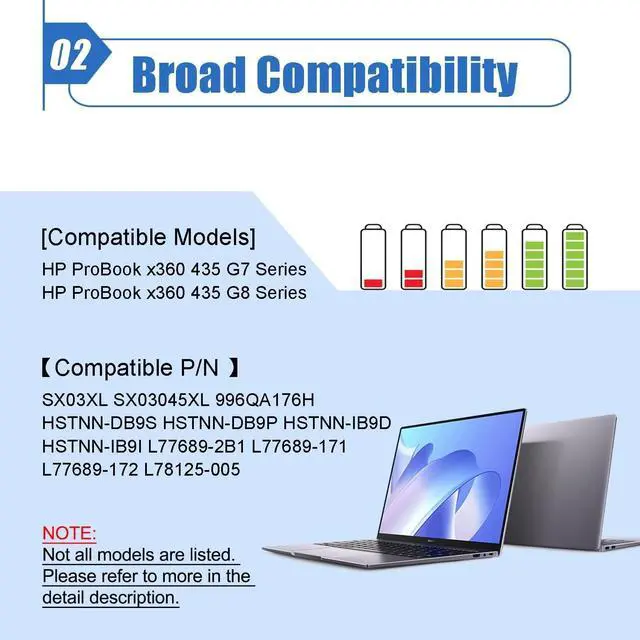 02 Broad Compatibility

[Compatible Models]
HP ProBook x360 435 G7 Series
HP ProBook x360 435 G8 Series

【Compatible P/N 】
SX03XL SX03045XL 996QA176H HSTNN-DB9S HSTNN-DB9P HSTNN-IB9D HSTNN-IB9I L77689-2B1 L77689-171 L77689-172 L78125-005

NOTE:
Not all models are listed. Please refer to more in the detail description.